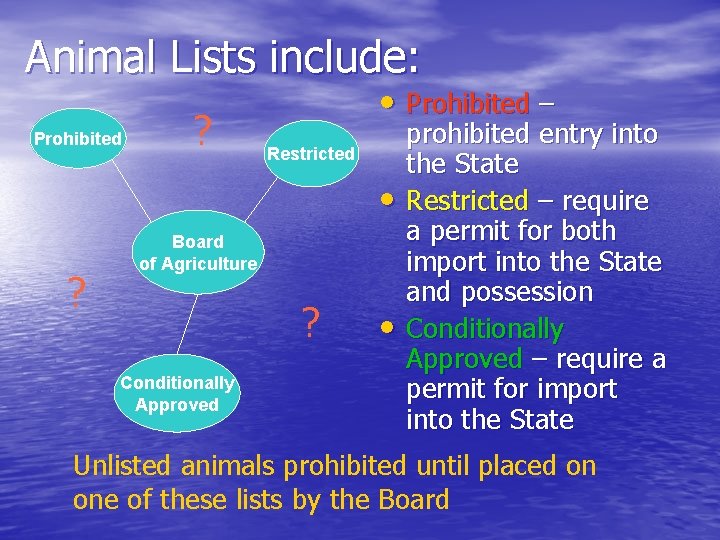 Animal Lists include:

Prohibited

?

Restricted

Board of Agriculture

?

?

Conditionally Approved

• Prohibited – prohibited entry into the State
• Restricted – require a permit for both import into the State and possession
• Conditionally Approved – require a permit for import into the State

Unlisted animals prohibited until placed on one of these lists by the Board